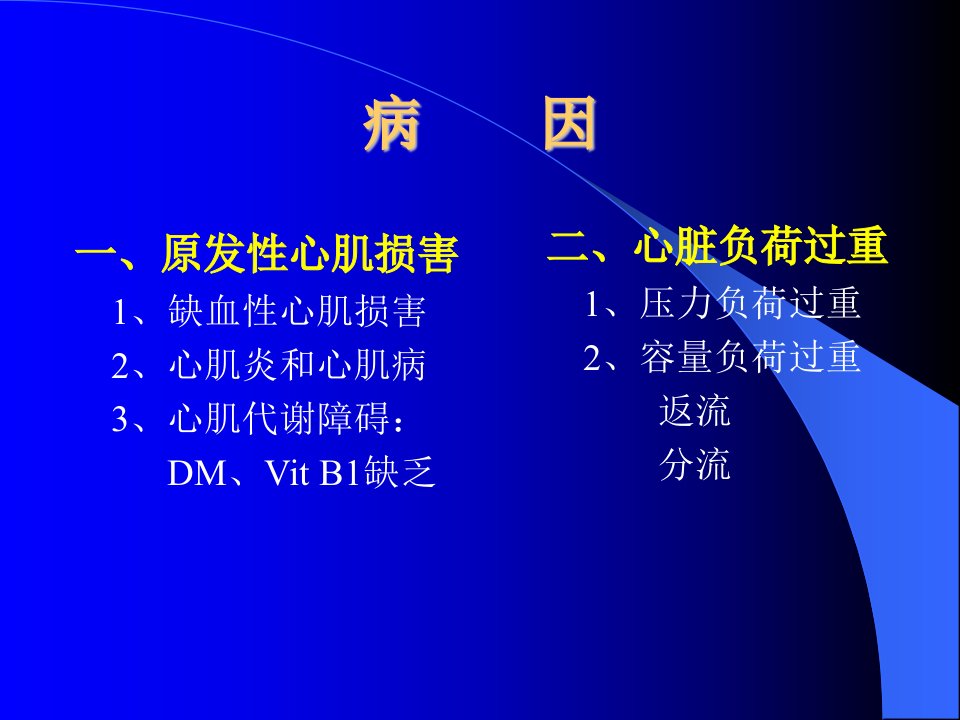 病 因

一、原发性心肌损害

1、缺血性心肌损害

2、心肌炎和心肌病

3、心肌代谢障碍：

DM、Vit B1缺乏

二、心脏负荷过重

1、压力负荷过重

2、容量负荷过重

返流

分流